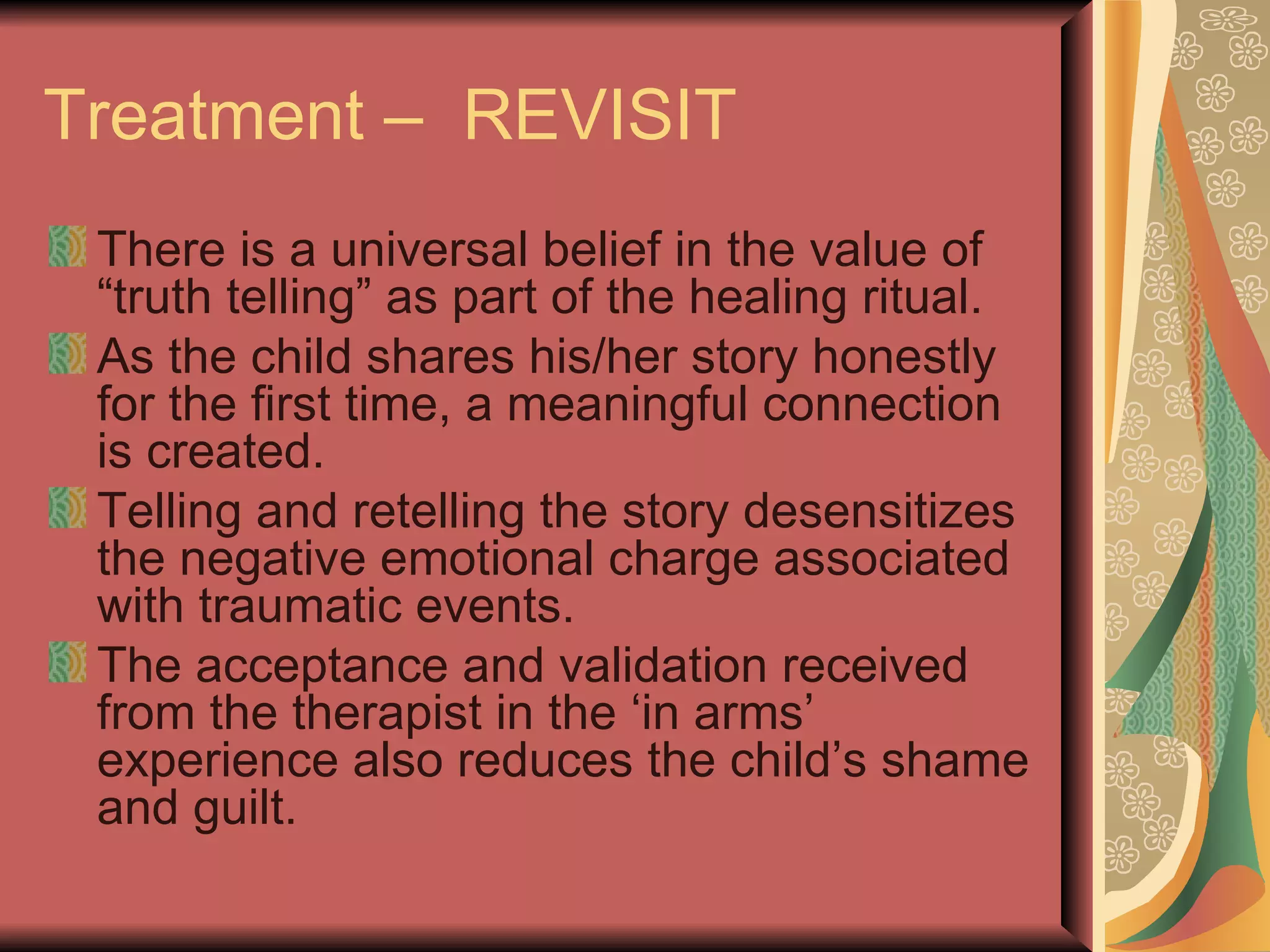 Treatment – REVISIT

There is a universal belief in the value of “truth telling” as part of the healing ritual.

As the child shares his/her story honestly for the first time, a meaningful connection is created.

Telling and retelling the story desensitizes the negative emotional charge associated with traumatic events.

The acceptance and validation received from the therapist in the ‘in arms’ experience also reduces the child’s shame and guilt.